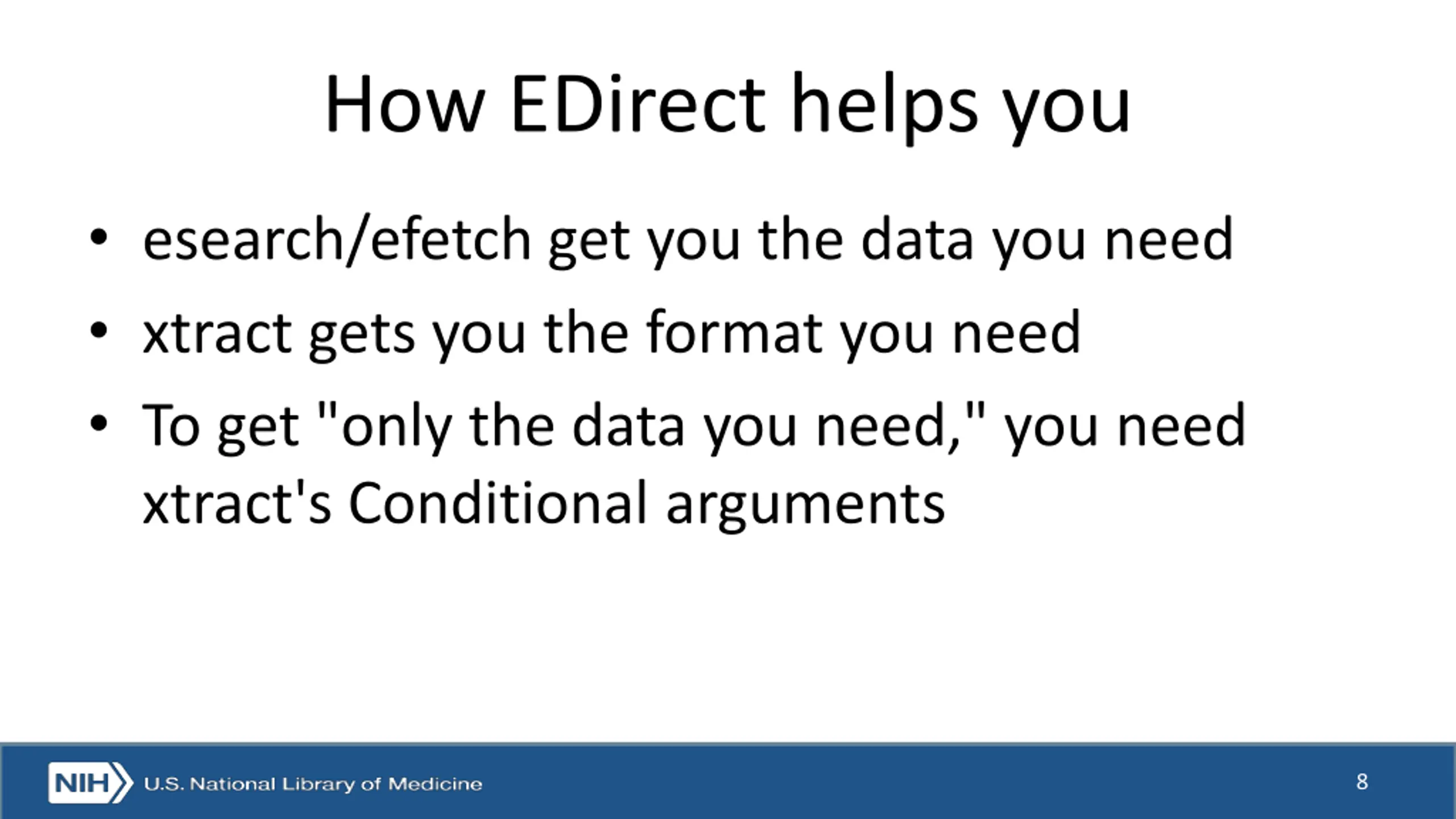 How EDirect helps you

• esearch/efetch get you the data you need
• xtract gets you the format you need
• To get "only the data you need," you need xtract's Conditional arguments

NIH U.S. National Library of Medicine

8